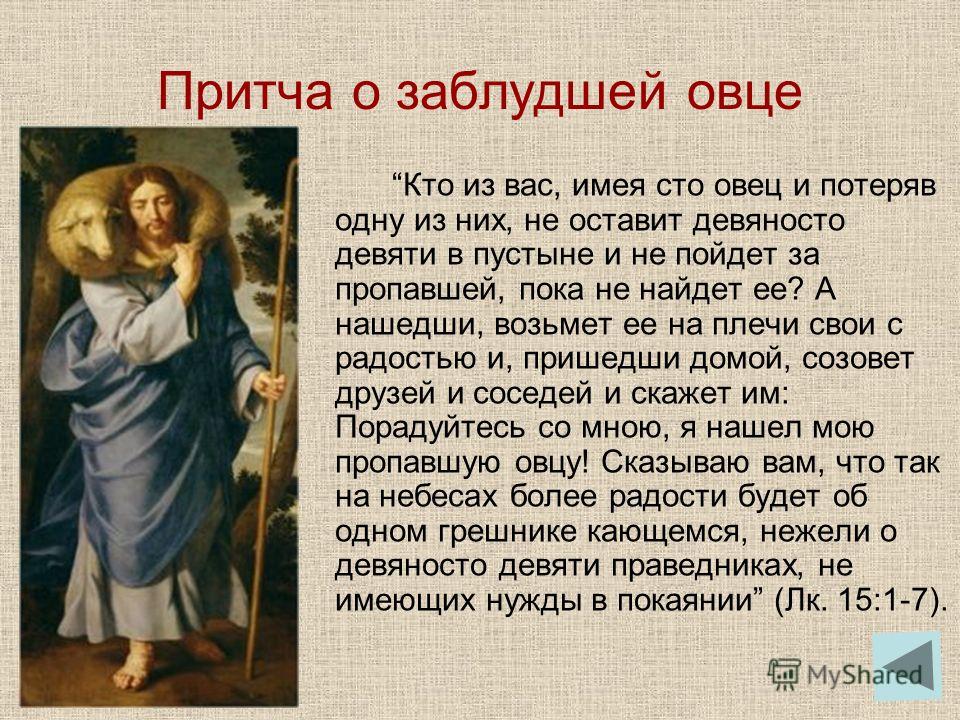 Притча о заблудшей овце

“Кто из вас, имея сто овец и потеряв одну из них, не оставит девяносто девяти в пустыне и не пойдет за пропавшей, пока не найдет ее? А нашедши, возьмет ее на плечи свои с радостью и, пришедши домой, созовет друзей и соседей и скажет им: Порадуйтесь со мною, я нашел мою пропавшую овцу! Сказываю вам, что так на небесах более радости будет об одном грешнике кающемся, нежели о девяносто девяти праведниках, не имеющих нужды в покаянии” (Лк. 15:1-7).

MyShared